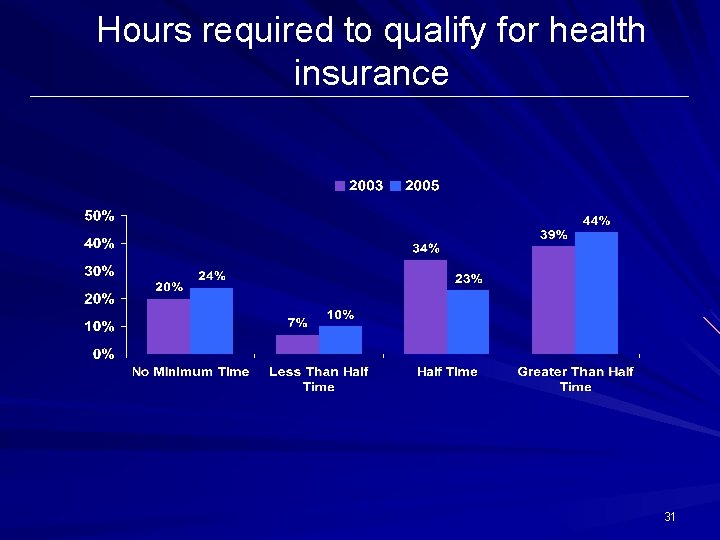 Hours required to qualify for health insurance

2003 2005

50%
40%
30%
20%
10%
0%

20% 24%
7% 10%
34% 23%
39% 44%

No Minimum Time
Less Than Half Time
Half Time
Greater Than Half Time

31